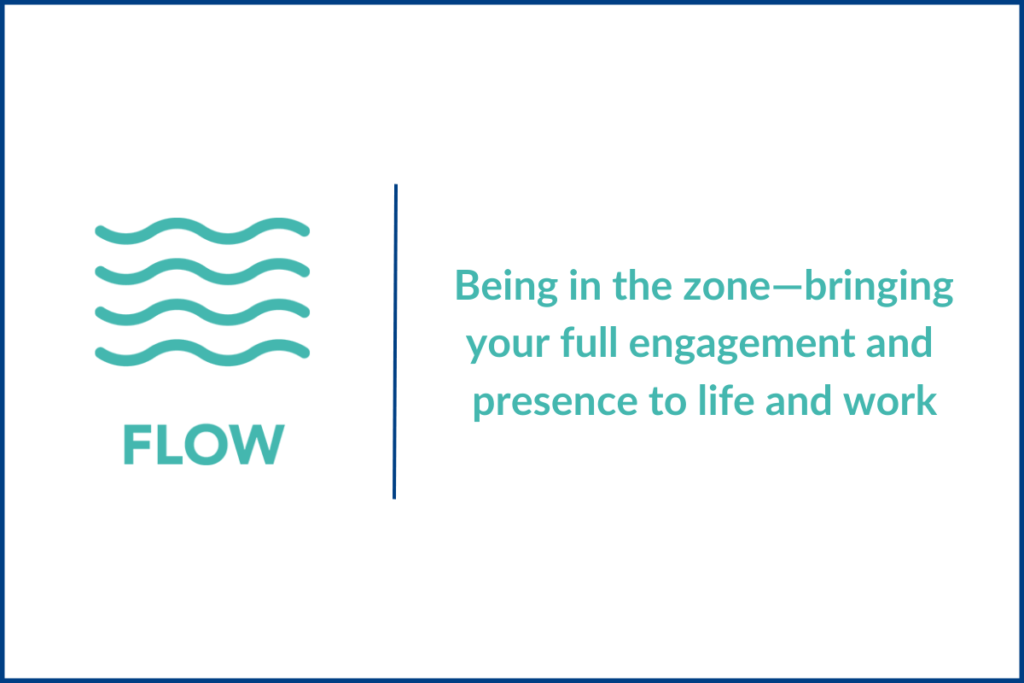 FLOW

Being in the zone—bringing your full engagement and presence to life and work